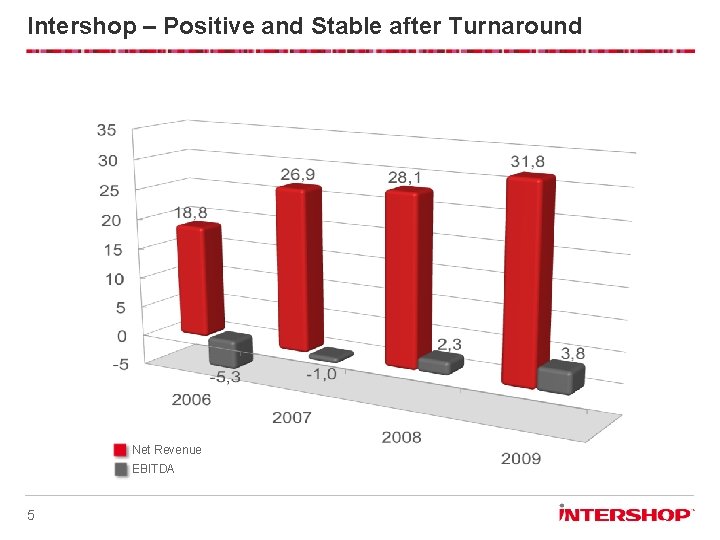 Intershop – Positive and Stable after Turnaround

35
30
25
20
15
10
5
0
-5

18,8
26,9
28,1
31,8
-5,3
-1,0
2,3
3,8

2006
2007
2008
2009

Net Revenue
EBITDA

5

INTERSHOP